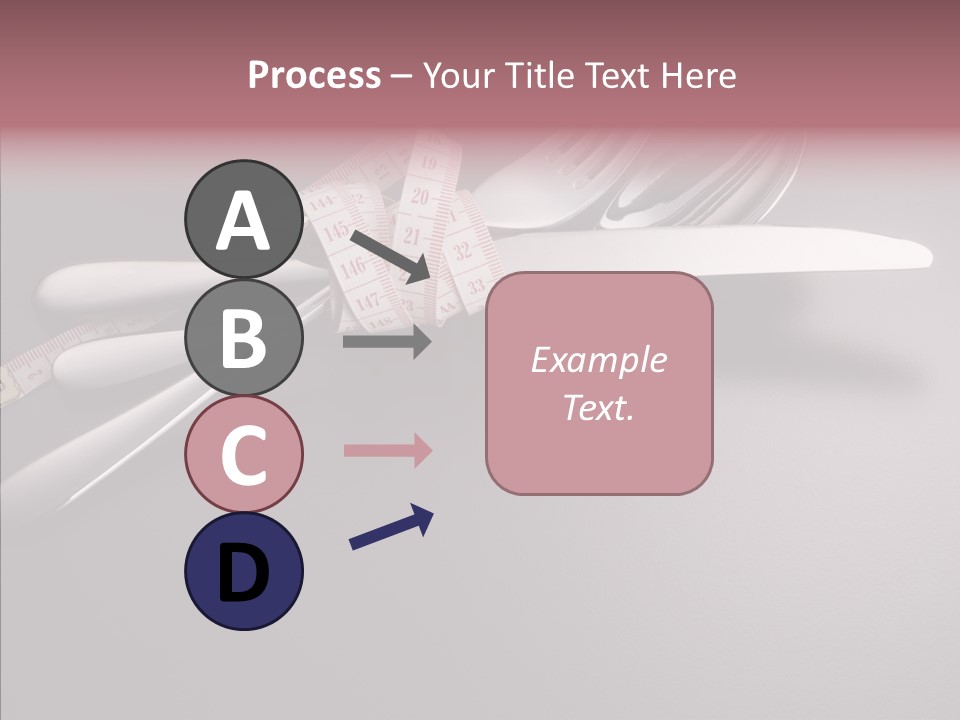 Process – Your Title Text Here

A

B

C

D

Example Text.